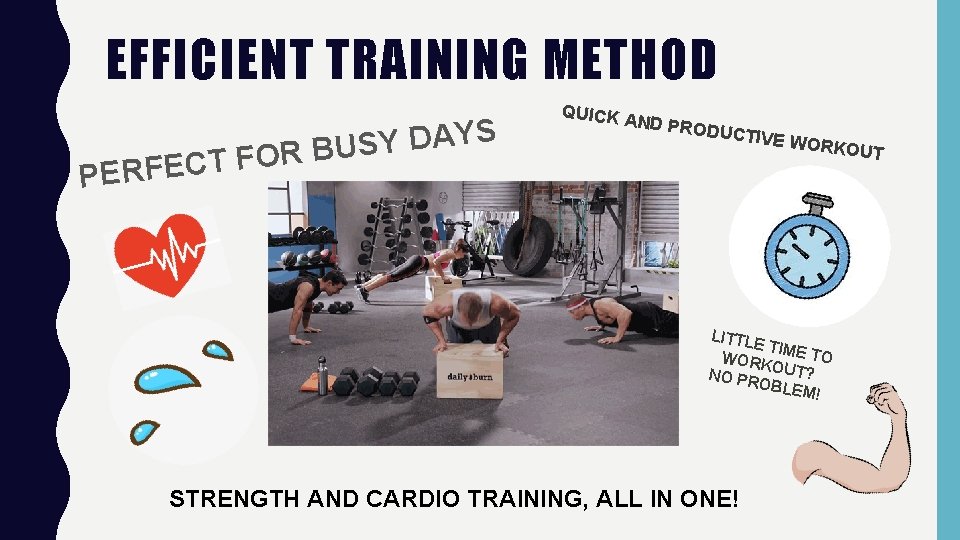 EFFICIENT TRAINING METHOD

PERFECT FOR BUSY DAYS

QUICK AND PRODUCTIVE WORKOUT

daily burn

LITTLE TIME TO WORKOUT? NO PROBLEM!

STRENGTH AND CARDIO TRAINING, ALL IN ONE!